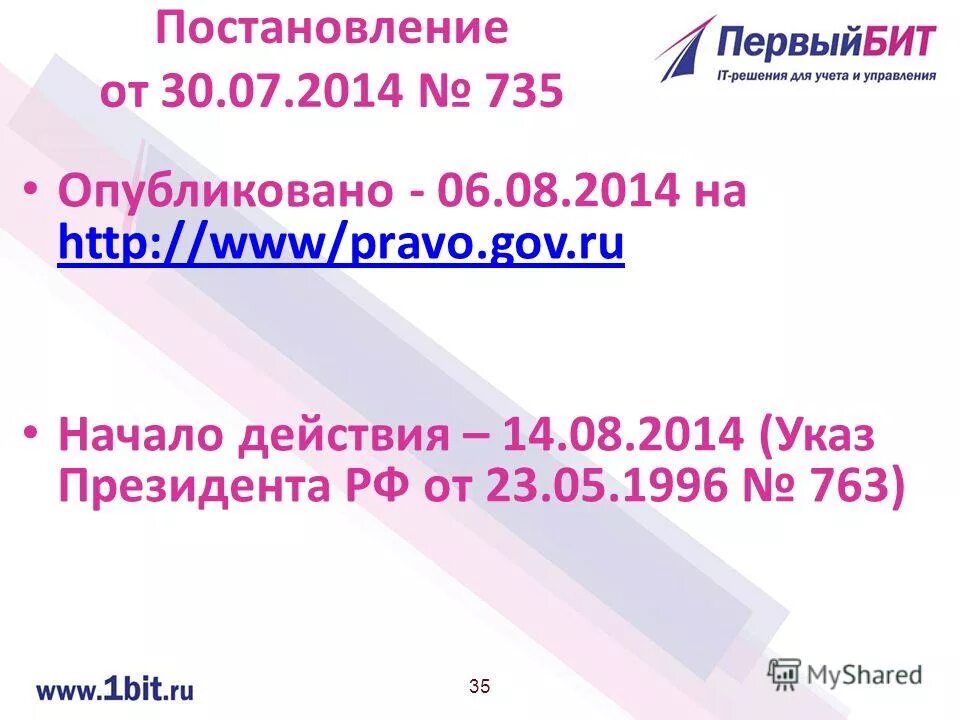 Постановление от 30.07.2014 № 735

ПервыйБИТ
IT-решения для учета и управления

• Опубликовано - 06.08.2014 на http://www/pravo.gov.ru

• Начало действия – 14.08.2014 (Указ Президента РФ от 23.05.1996 № 763)

www.1bit.ru

35

MyShared